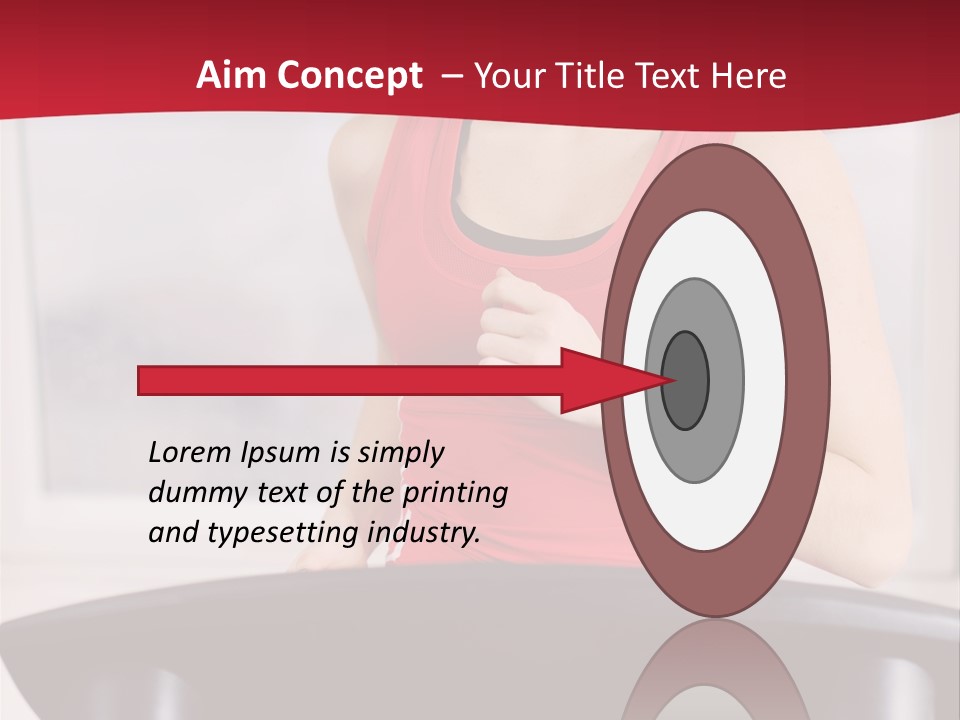 Aim Concept – Your Title Text Here

Lorem Ipsum is simply dummy text of the printing and typesetting industry.